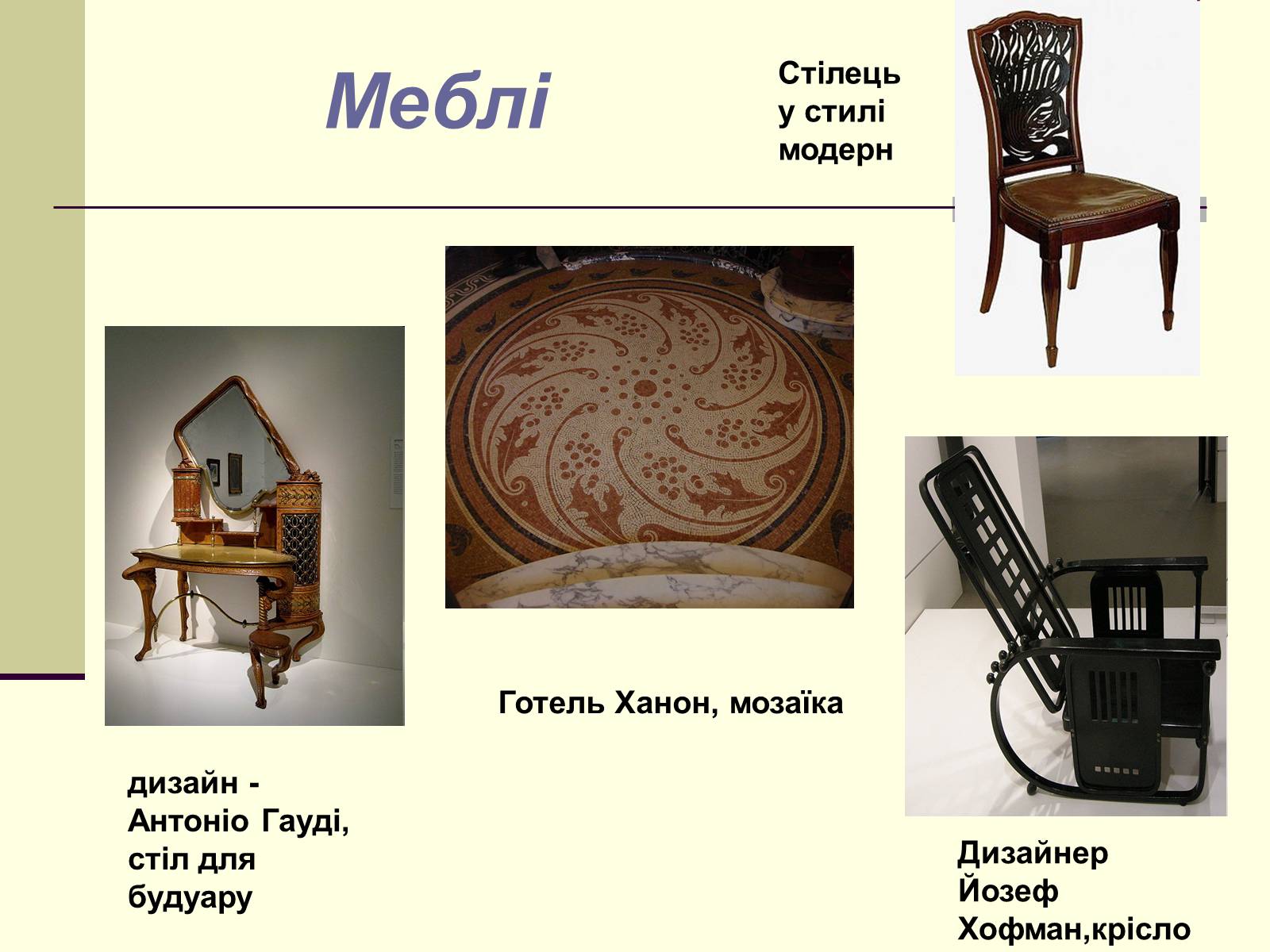 Меблі

Стілець у стилі модерн

Готель Ханон, мозаїка

дизайн - Антоніо Гауді, стіл для будуару

Дизайнер Йозеф Хофман,крісло